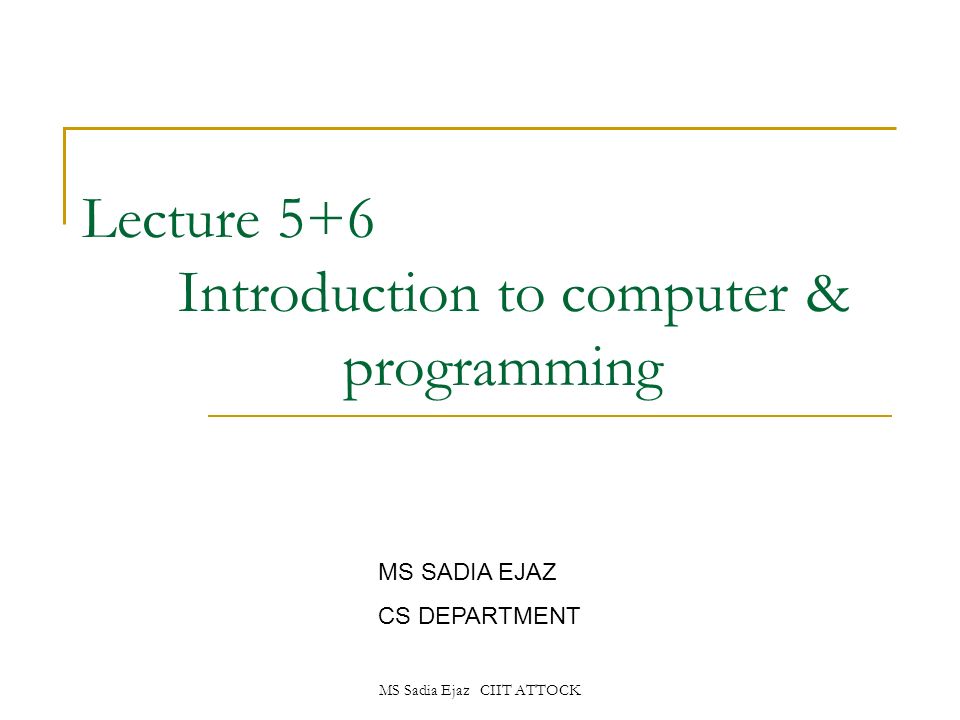 Lecture 5+6
Introduction to computer & programming

MS SADIA EJAZ
CS DEPARTMENT

MS Sadia Ejaz CIIT ATTOCK